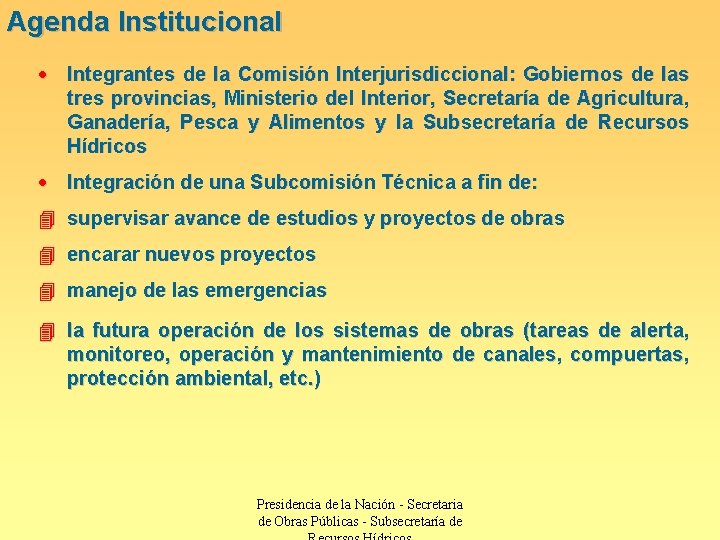 Agenda Institucional

• Integrantes de la Comisión Interjurisdiccional: Gobiernos de las tres provincias, Ministerio del Interior, Secretaría de Agricultura, Ganadería, Pesca y Alimentos y la Subsecretaría de Recursos Hídricos

• Integración de una Subcomisión Técnica a fin de:

supervisar avance de estudios y proyectos de obras

encarar nuevos proyectos

manejo de las emergencias

la futura operación de los sistemas de obras (tareas de alerta, monitoreo, operación y mantenimiento de canales, compuertas, protección ambiental, etc.)

Presidencia de la Nación - Secretaria de Obras Públicas - Subsecretaría de Recursos Hídricos